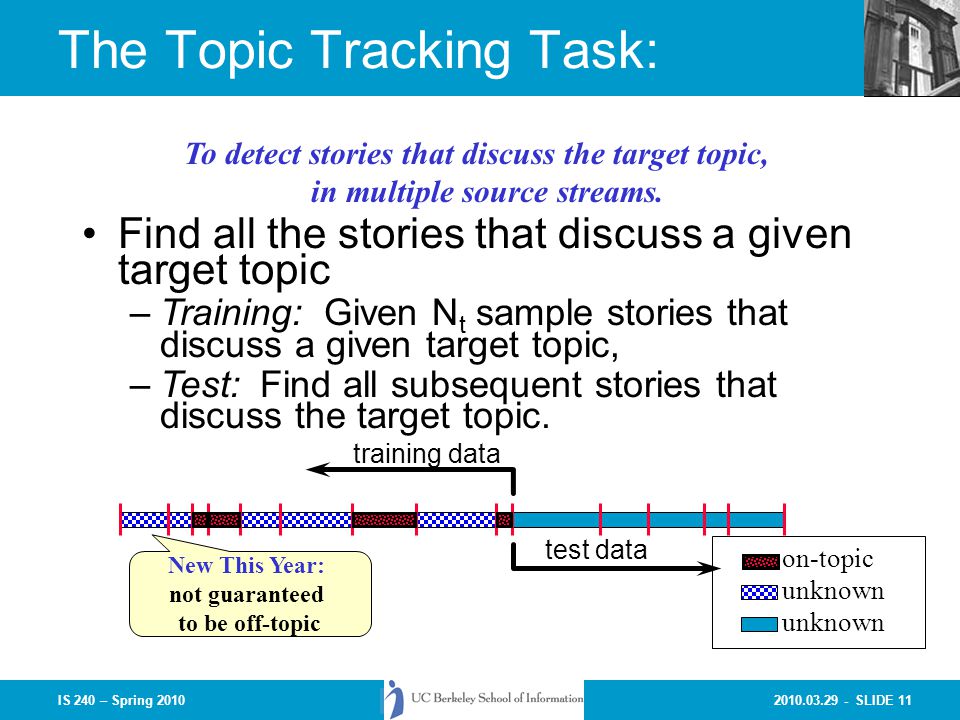 The Topic Tracking Task:

To detect stories that discuss the target topic, in multiple source streams.

• Find all the stories that discuss a given target topic

– Training: Given $N_t$ sample stories that discuss a given target topic,

– Test: Find all subsequent stories that discuss the target topic.

training data

test data

New This Year: not guaranteed to be off-topic

on-topic
unknown
unknown

IS 240 – Spring 2010

UC Berkeley School of Information

2010.03.29 - SLIDE 11